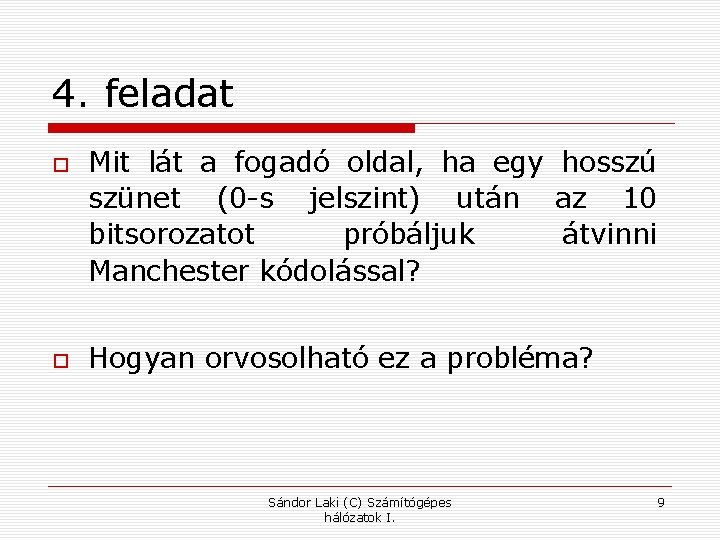 4. feladat

Mit lát a fogadó oldal, ha egy hosszú szünet (0-s jelszint) után az 10 bitsorozatot próbáljuk átvinni Manchester kódolással?

Hogyan orvosolható ez a probléma?

Sándor Laki (C) Számítógépes hálózatok I.

9